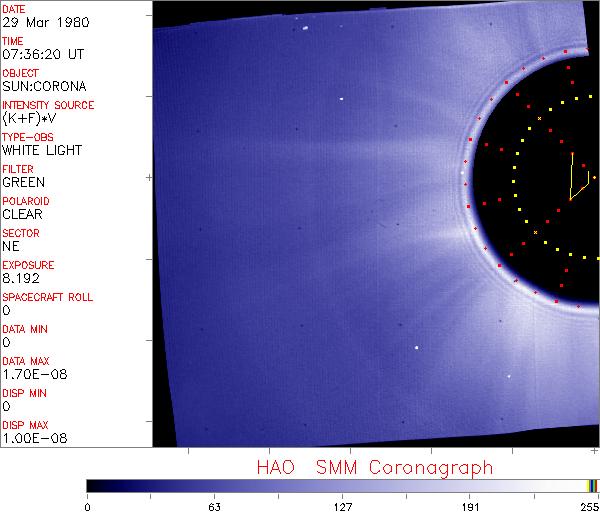 DATE
29 Mar 1980
TIME
07:36:20 UT
OBJECT
SUN:CORONA
INTENSITY SOURCE
(K+F)*V
TYPE-OBS
WHITE LIGHT
FILTER
GREEN
POLAROID
CLEAR
SECTOR
NE
EXPOSURE
8.192
SPACECRAFT ROLL
0
DATA MIN
0
DATA MAX
1.70E-08
DISP MIN
0
DISP MAX
1.00E-08

HAO SMM Coronagraph

0 63 127 191 255